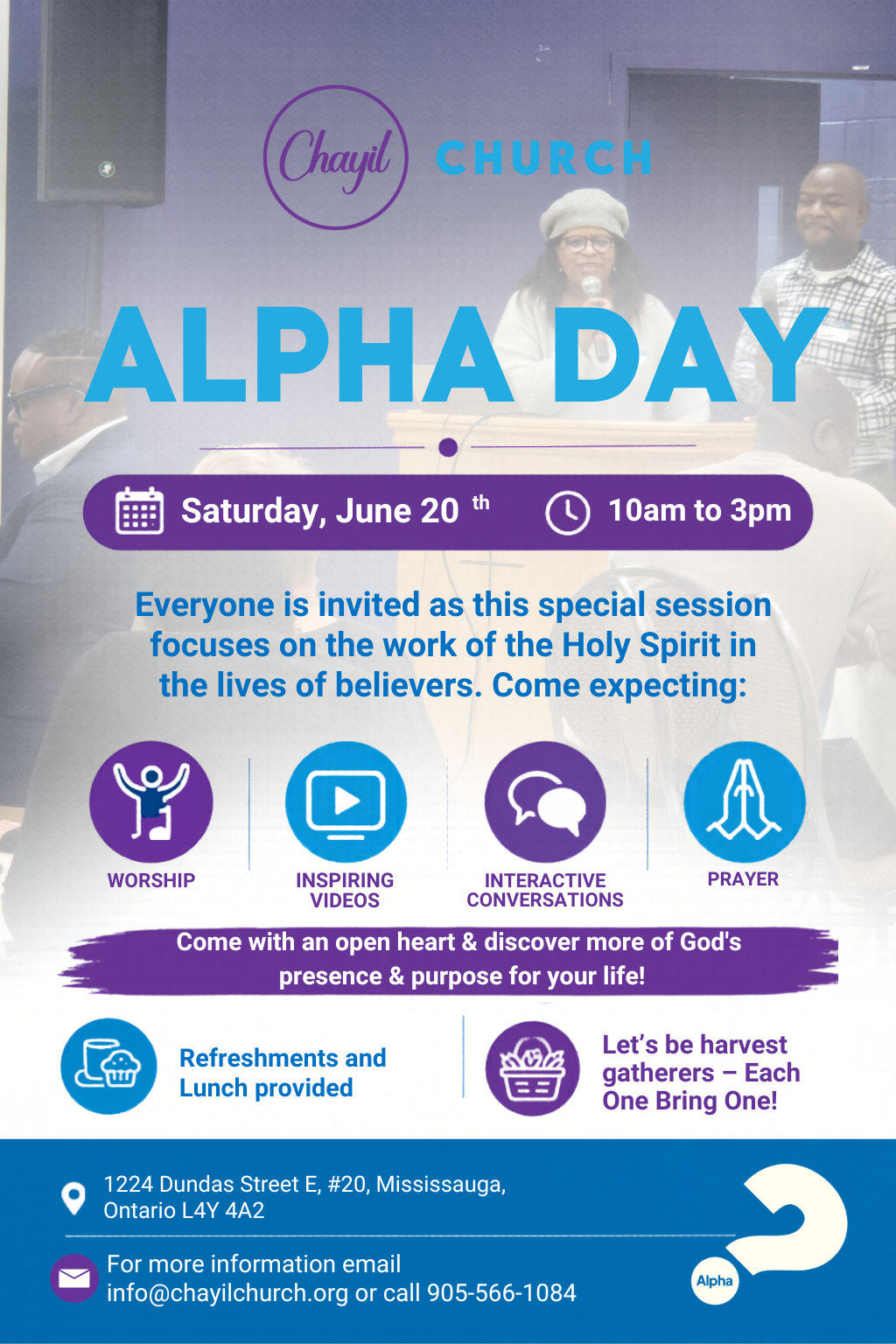 Chayil CHURCH

ALPHA DAY

Saturday, June 20 th

10am to 3pm

Everyone is invited as this special session focuses on the work of the Holy Spirit in the lives of believers. Come expecting:

WORSHIP

INSPIRING VIDEOS

INTERACTIVE CONVERSATIONS

PRAYER

Come with an open heart & discover more of God's presence & purpose for your life!

Refreshments and Lunch provided

Let's be harvest gatherers – Each One Bring One!

1224 Dundas Street E, #20, Mississauga, Ontario L4Y 4A2

For more information email info@chayilchurch.org or call 905-566-1084

Alpha